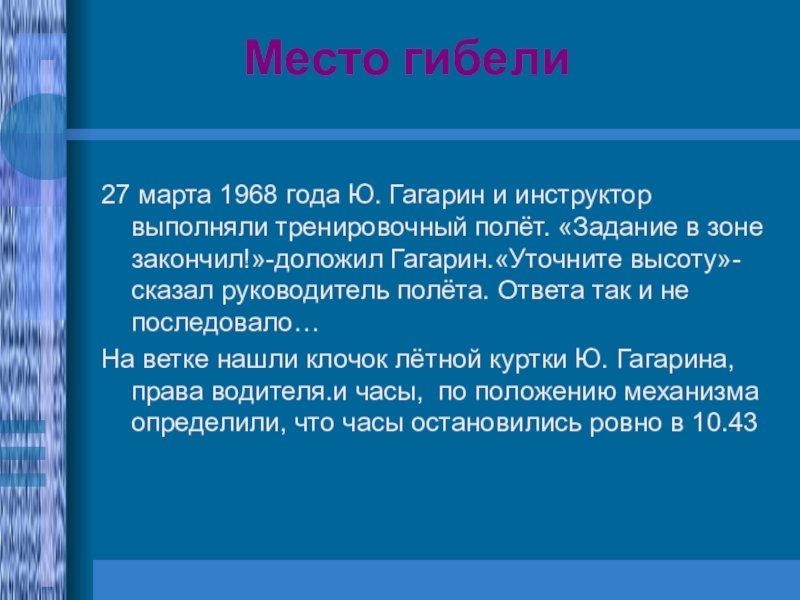 Место гибели

27 марта 1968 года Ю. Гагарин и инструктор выполняли тренировочный полёт. «Задание в зоне закончил!»-доложил Гагарин.«Уточните высоту»-сказал руководитель полёта. Ответа так и не последовало…

На ветке нашли клочок лётной куртки Ю. Гагарина, права водителя.и часы, по положению механизма определили, что часы остановились ровно в 10.43